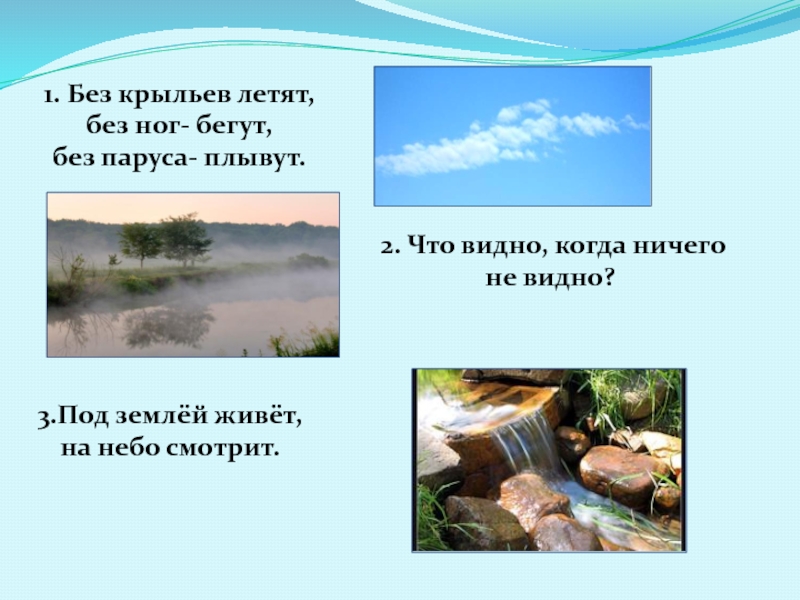 1. Без крыльев летят,
без ног- бегут,
без паруса- плывут.

2. Что видно, когда ничего не видно?

3.Под землёй живёт,
на небо смотрит.